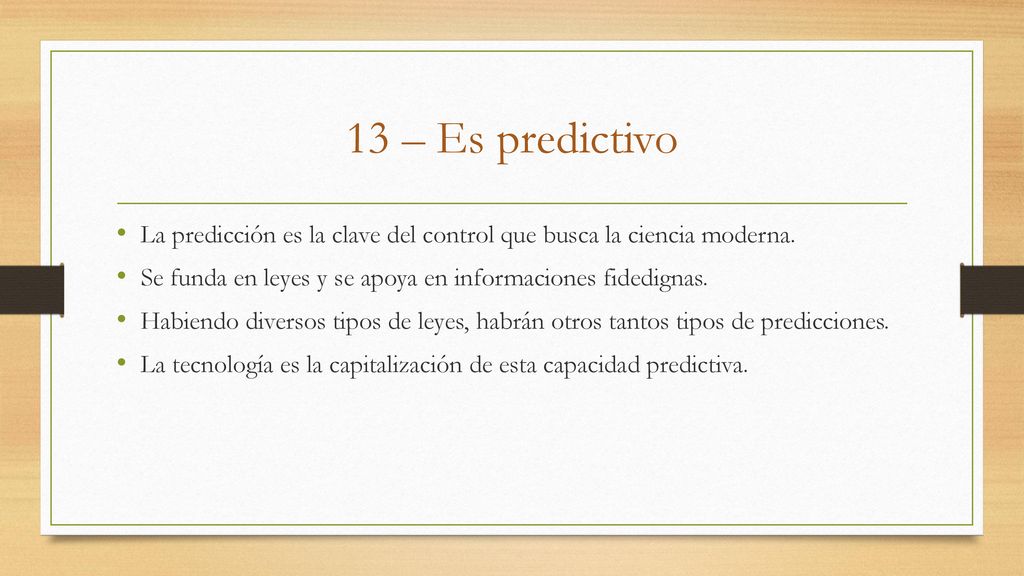 13 – Es predictivo

• La predicción es la clave del control que busca la ciencia moderna.
• Se funda en leyes y se apoya en informaciones fidedignas.
• Habiendo diversos tipos de leyes, habrán otros tantos tipos de predicciones.
• La tecnología es la capitalización de esta capacidad predictiva.